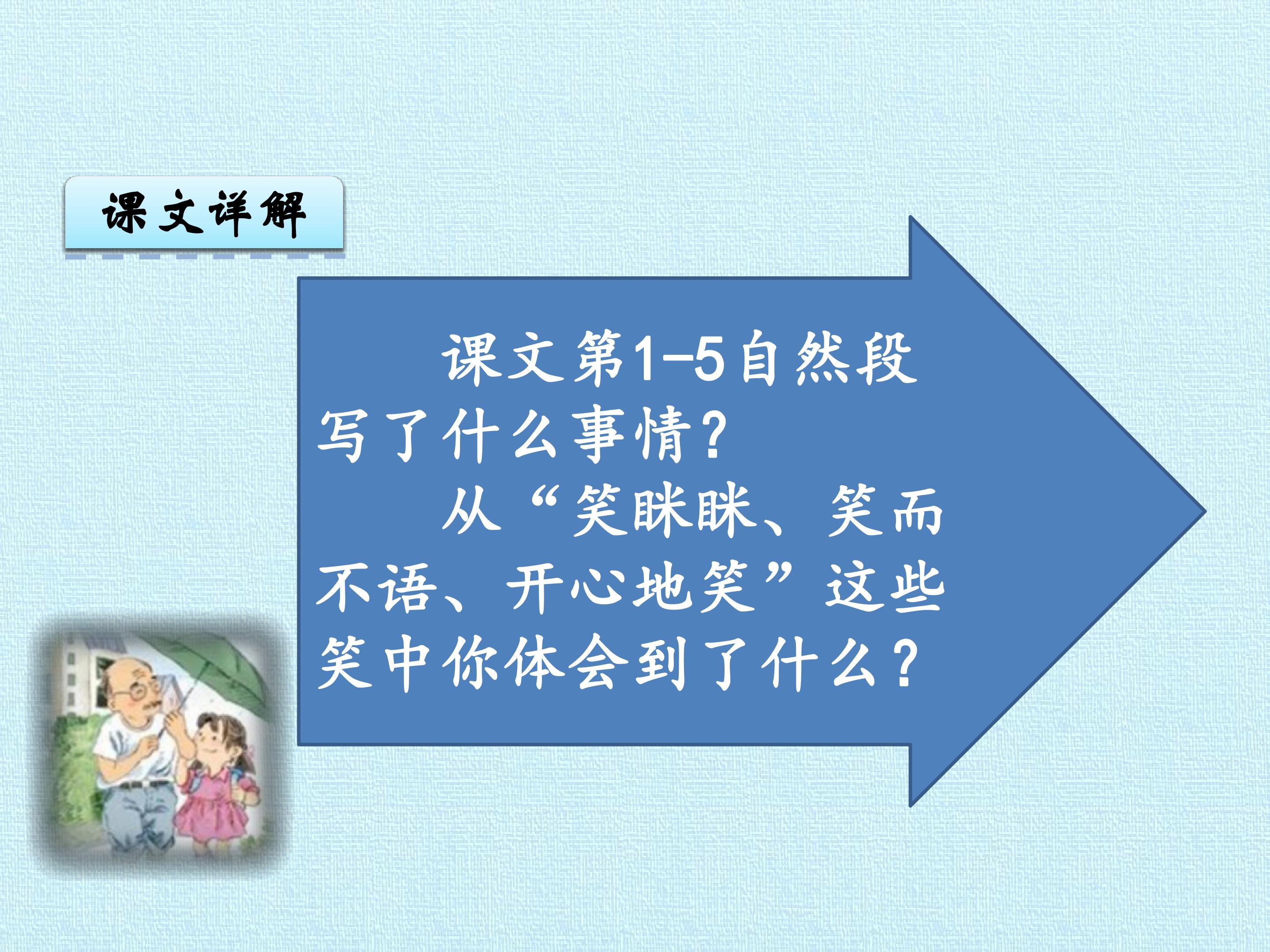 课文详解

课文第1-5自然段写了什么事情?

从“笑眯眯、笑而不语、开心地笑”这些笑中你体会到了什么?